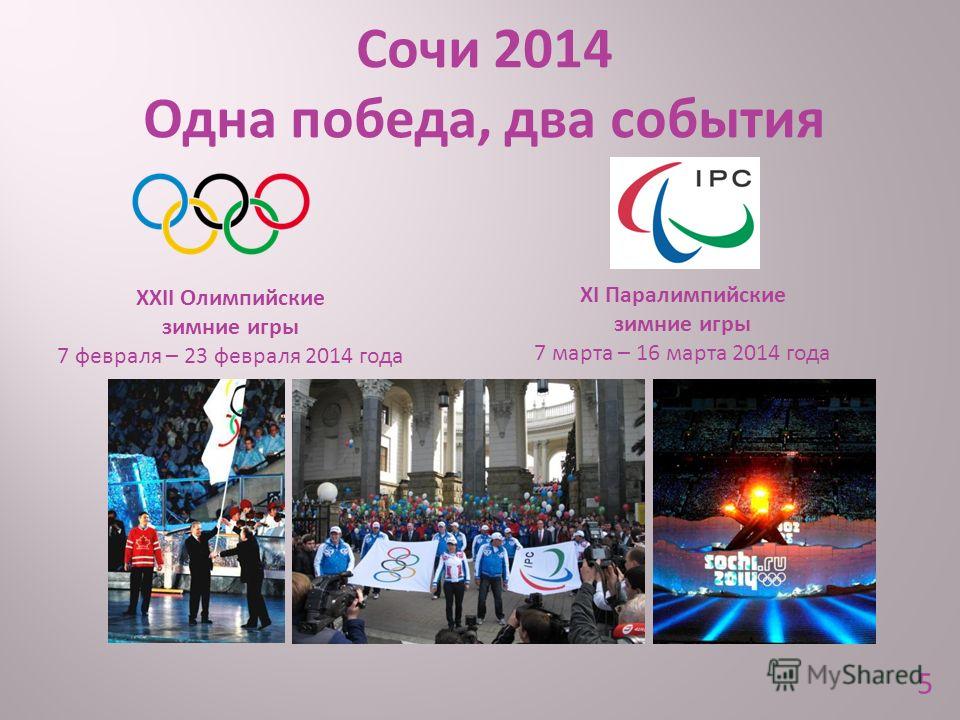 Сочи 2014
Одна победа, два события

IPC

XXII Олимпийские зимние игры
7 февраля – 23 февраля 2014 года

XI Паралимпийские зимние игры
7 марта – 16 марта 2014 года

IPC

sochi.ru 2014

MyShared
5